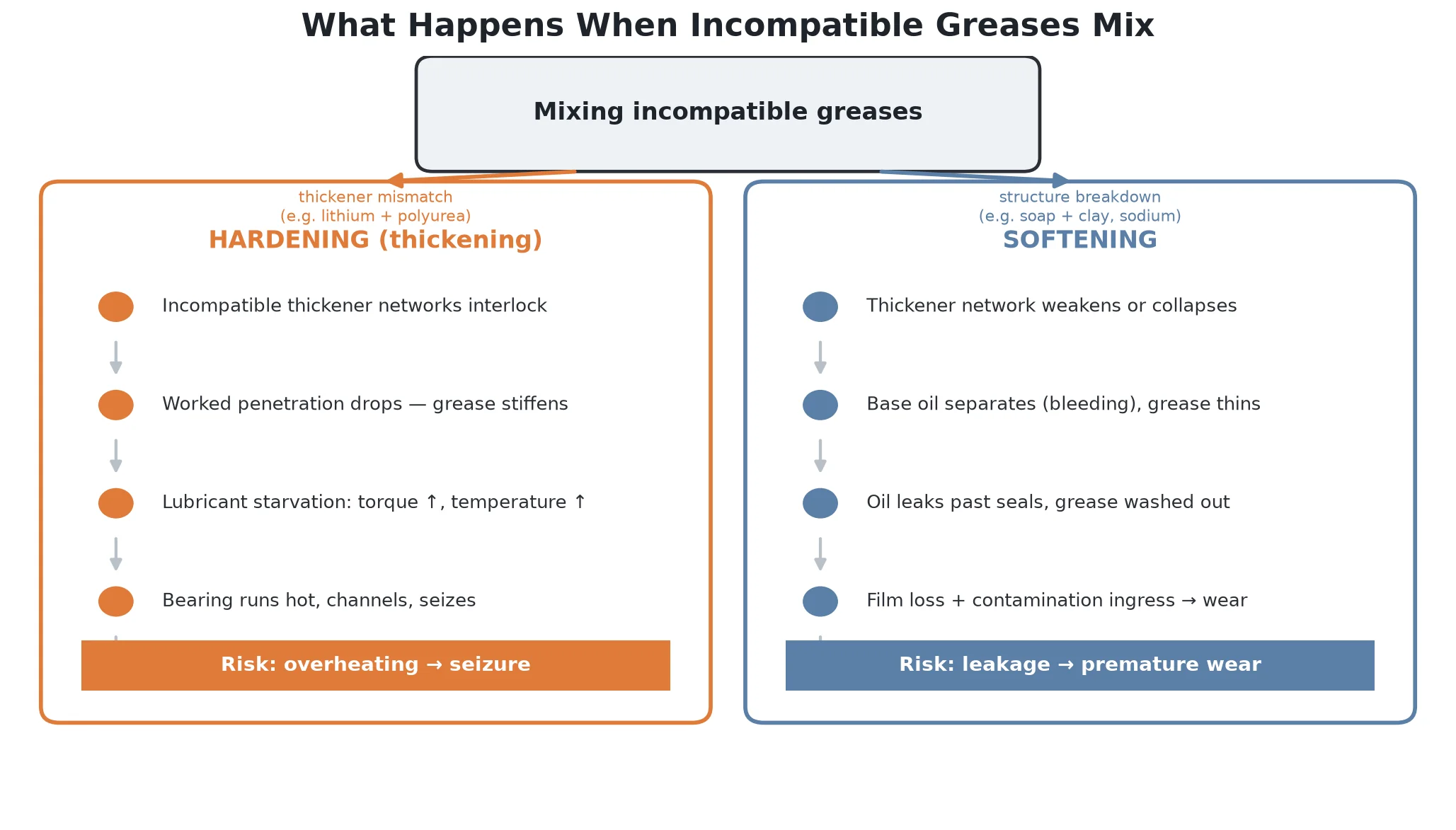 What Happens When Incompatible Greases Mix

Mixing incompatible greases

thickener mismatch
(e.g. lithium + polyurea)

HARDENING (thickening)

Incompatible thickener networks interlock

Worked penetration drops — grease stiffens

Lubricant starvation: torque ↑, temperature ↑

Bearing runs hot, channels, seizes

Risk: overheating → seizure

structure breakdown
(e.g. soap + clay, sodium)

SOFTENING

Thickener network weakens or collapses

Base oil separates (bleeding), grease thins

Oil leaks past seals, grease washed out

Film loss + contamination ingress → wear

Risk: leakage → premature wear